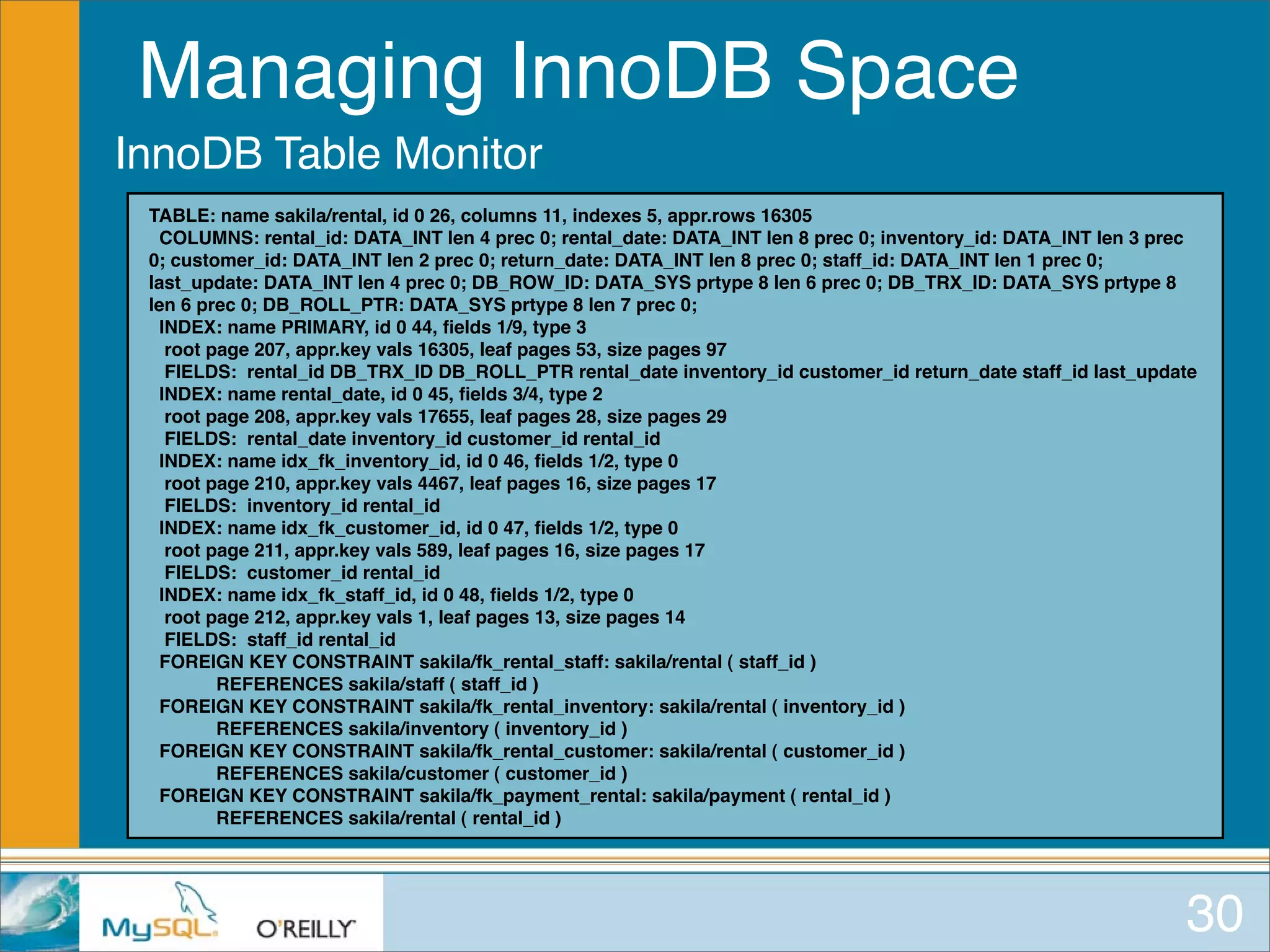 Managing InnoDB Space

InnoDB Table Monitor

TABLE: name sakila/rental, id 0 26, columns 11, indexes 5, appr.rows 16305
COLUMNS: rental_id: DATA_INT len 4 prec 0; rental_date: DATA_INT len 8 prec 0; inventory_id: DATA_INT len 3 prec 0; customer_id: DATA_INT len 2 prec 0; return_date: DATA_INT len 8 prec 0; staff_id: DATA_INT len 1 prec 0; last_update: DATA_INT len 4 prec 0; DB_ROW_ID: DATA_SYS prtype 8 len 6 prec 0; DB_TRX_ID: DATA_SYS prtype 8 len 6 prec 0; DB_ROLL_PTR: DATA_SYS prtype 8 len 7 prec 0;
INDEX: name PRIMARY, id 0 44, fields 1/9, type 3
root page 207, appr.key vals 16305, leaf pages 53, size pages 97
FIELDS: rental_id DB_TRX_ID DB_ROLL_PTR rental_date inventory_id customer_id return_date staff_id last_update
INDEX: name rental_date, id 0 45, fields 3/4, type 2
root page 208, appr.key vals 17655, leaf pages 28, size pages 29
FIELDS: rental_date inventory_id customer_id rental_id
INDEX: name idx_fk_inventory_id, id 0 46, fields 1/2, type 0
root page 210, appr.key vals 4467, leaf pages 16, size pages 17
FIELDS: inventory_id rental_id
INDEX: name idx_fk_customer_id, id 0 47, fields 1/2, type 0
root page 211, appr.key vals 589, leaf pages 16, size pages 17
FIELDS: customer_id rental_id
INDEX: name idx_fk_staff_id, id 0 48, fields 1/2, type 0
root page 212, appr.key vals 1, leaf pages 13, size pages 14
FIELDS: staff_id rental_id
FOREIGN KEY CONSTRAINT sakila/fk_rental_staff: sakila/rental ( staff_id )
REFERENCES sakila/staff ( staff_id )
FOREIGN KEY CONSTRAINT sakila/fk_rental_inventory: sakila/rental ( inventory_id )
REFERENCES sakila/inventory ( inventory_id )
FOREIGN KEY CONSTRAINT sakila/fk_rental_customer: sakila/rental ( customer_id )
REFERENCES sakila/customer ( customer_id )
FOREIGN KEY CONSTRAINT sakila/fk_payment_rental: sakila/payment ( rental_id )
REFERENCES sakila/rental ( rental_id )

MySQL O'REILLY

30